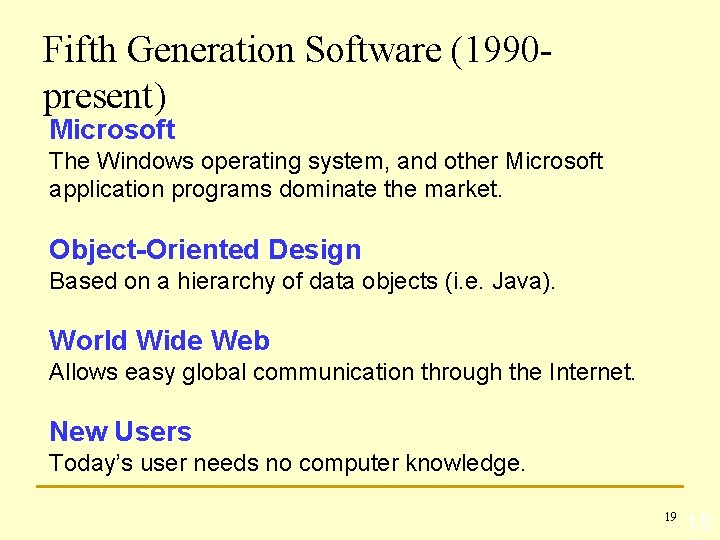 Fifth Generation Software (1990-present)

Microsoft
The Windows operating system, and other Microsoft application programs dominate the market.

Object-Oriented Design
Based on a hierarchy of data objects (i.e. Java).

World Wide Web
Allows easy global communication through the Internet.

New Users
Today's user needs no computer knowledge.

19 18